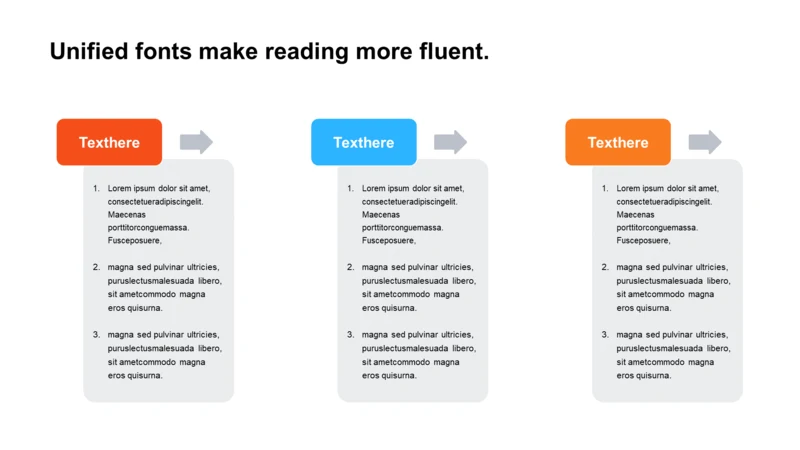 Unified fonts make reading more fluent.

Texthere

1. Lorem ipsum dolor sit amet, consectetueradipiscingelit. Maecenas porttitorconguemassa. Fusceposuere,

2. magna sed pulvinar ultricies, puruslectusmalesuada libero, sit ametcommodo magna eros quisurna.

3. magna sed pulvinar ultricies, puruslectusmalesuada libero, sit ametcommodo magna eros quisurna.

Texthere

1. Lorem ipsum dolor sit amet, consectetueradipiscingelit. Maecenas porttitorconguemassa. Fusceposuere,

2. magna sed pulvinar ultricies, puruslectusmalesuada libero, sit ametcommodo magna eros quisurna.

3. magna sed pulvinar ultricies, puruslectusmalesuada libero, sit ametcommodo magna eros quisurna.

Texthere

1. Lorem ipsum dolor sit amet, consectetueradipiscingelit. Maecenas porttitorconguemassa. Fusceposuere,

2. magna sed pulvinar ultricies, puruslectusmalesuada libero, sit ametcommodo magna eros quisurna.

3. magna sed pulvinar ultricies, puruslectusmalesuada libero, sit ametcommodo magna eros quisurna.